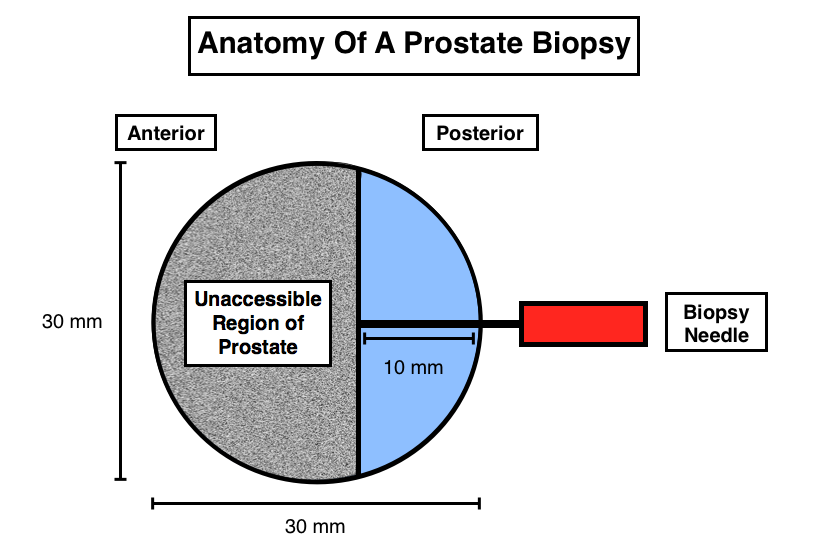 Anatomy Of A Prostate Biopsy

Anterior

Posterior

30 mm

Unaccessible Region of Prostate

10 mm

Biopsy Needle

30 mm